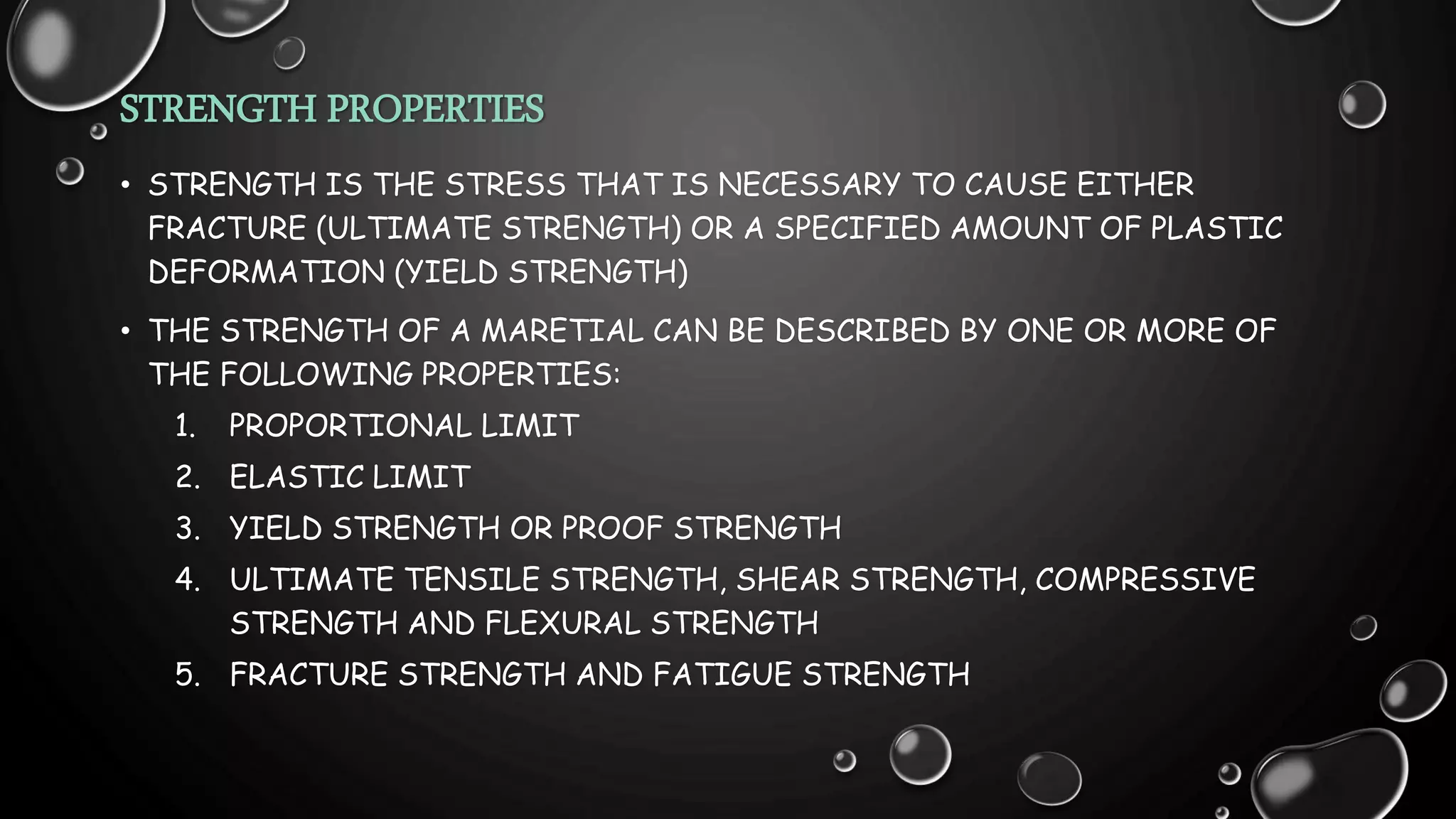 STRENGTH PROPERTIES

• STRENGTH IS THE STRESS THAT IS NECESSARY TO CAUSE EITHER FRACTURE (ULTIMATE STRENGTH) OR A SPECIFIED AMOUNT OF PLASTIC DEFORMATION (YIELD STRENGTH)

• THE STRENGTH OF A MARETIAL CAN BE DESCRIBED BY ONE OR MORE OF THE FOLLOWING PROPERTIES:

1. PROPORTIONAL LIMIT
2. ELASTIC LIMIT
3. YIELD STRENGTH OR PROOF STRENGTH
4. ULTIMATE TENSILE STRENGTH, SHEAR STRENGTH, COMPRESSIVE STRENGTH AND FLEXURAL STRENGTH
5. FRACTURE STRENGTH AND FATIGUE STRENGTH